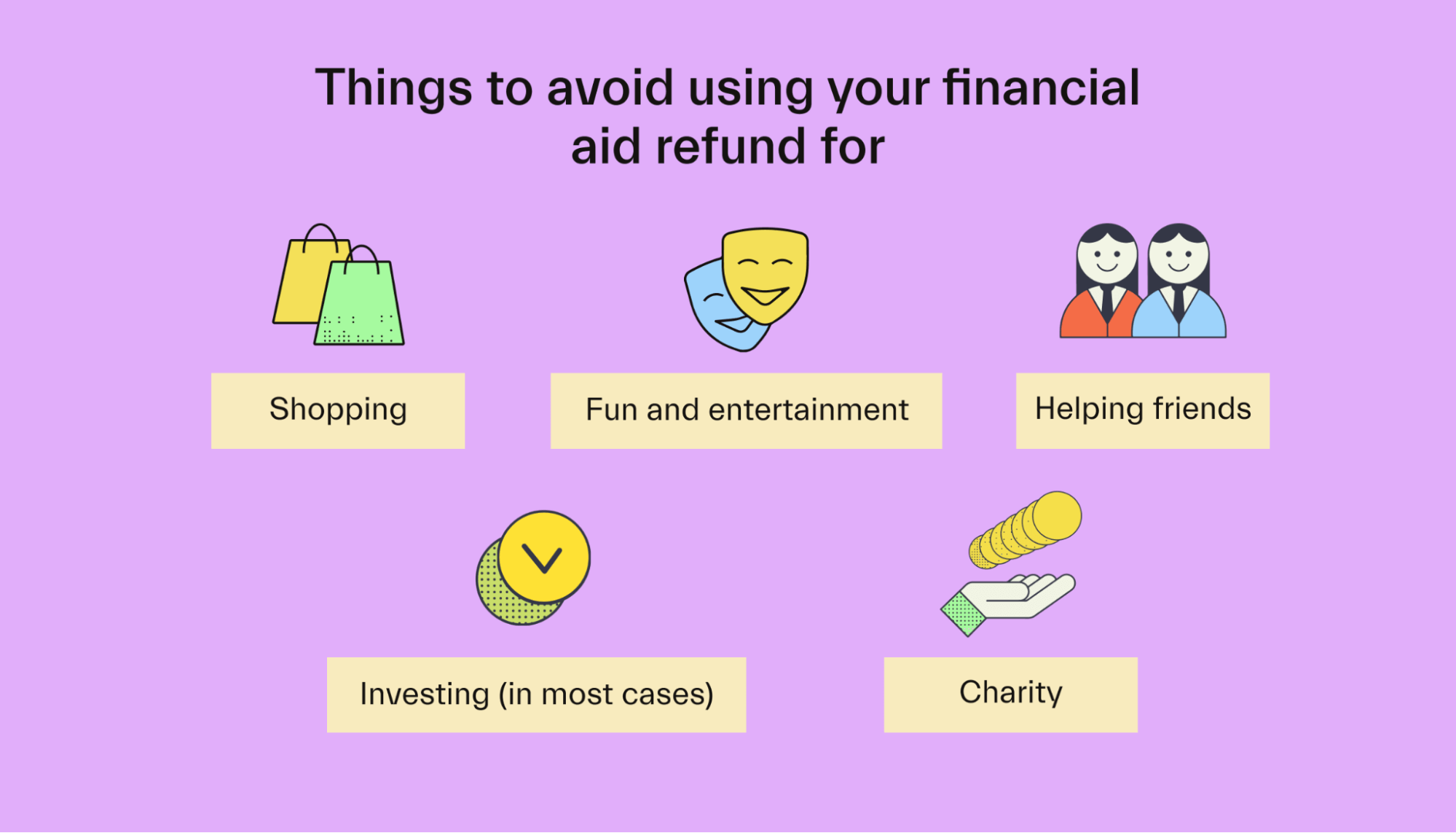 Things to avoid using your financial aid refund for

Shopping

Fun and entertainment

Helping friends

Investing (in most cases)

Charity